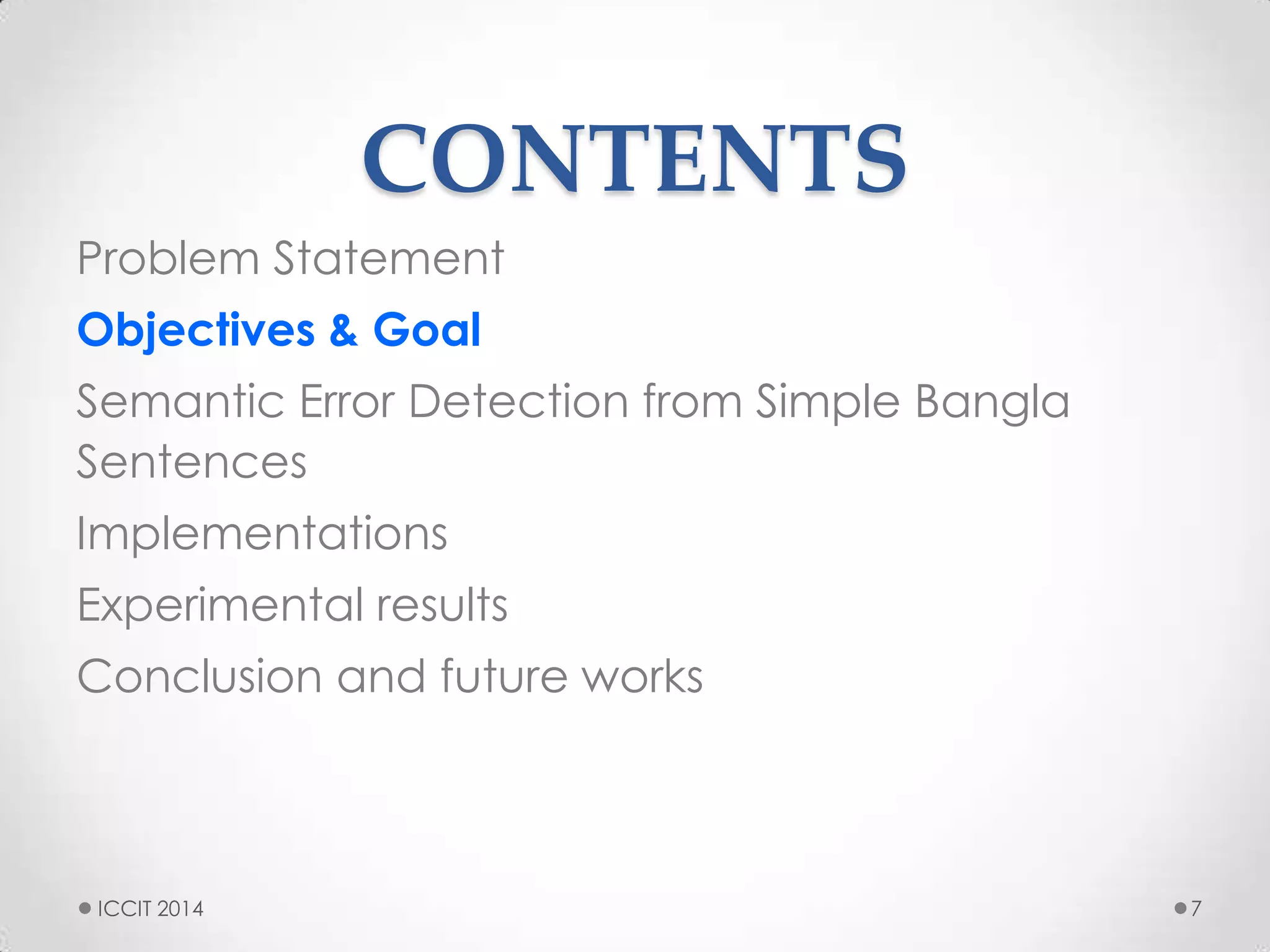 CONTENTS

Problem Statement

Objectives & Goal

Semantic Error Detection from Simple Bangla Sentences

Implementations

Experimental results

Conclusion and future works

ICCIT 2014

7